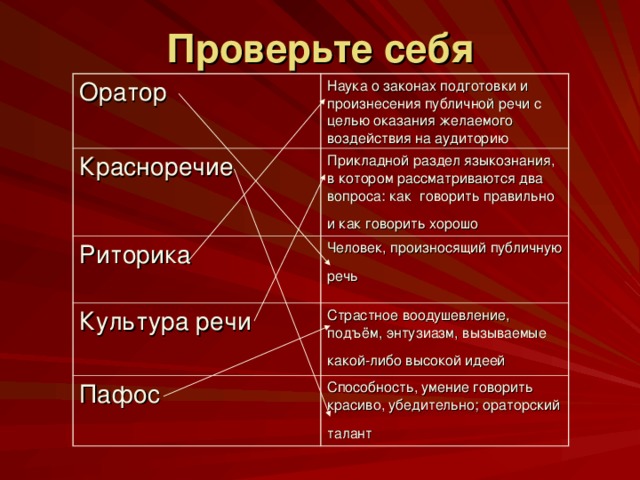 Проверьте себя

| | |
|---|---|
| Оратор | Наука о законах подготовки и произнесения публичной речи с целью оказания желаемого воздействия на аудиторию |
| Красноречие | Прикладной раздел языкознания, в котором рассматриваются два вопроса: как говорить правильно и как говорить хорошо |
| Риторика | Человек, произносящий публичную речь |
| Культура речи | Страстное воодушевление, подъём, энтузиазм, вызываемые какой-либо высокой идеей |
| Пафос | Способность, умение говорить красиво, убедительно; ораторский талант |